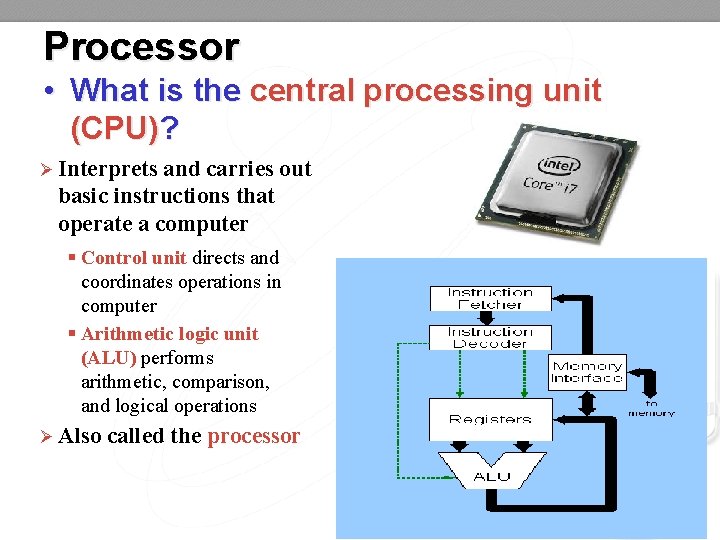 Processor

• What is the central processing unit (CPU)?

➢ Interprets and carries out basic instructions that operate a computer

▪ Control unit directs and coordinates operations in computer

▪ Arithmetic logic unit (ALU) performs arithmetic, comparison, and logical operations

➢ Also called the processor

intel
Core™ i7

Instruction Fetcher

Instruction Decoder

Memory Interface

to memory

Registers

ALU